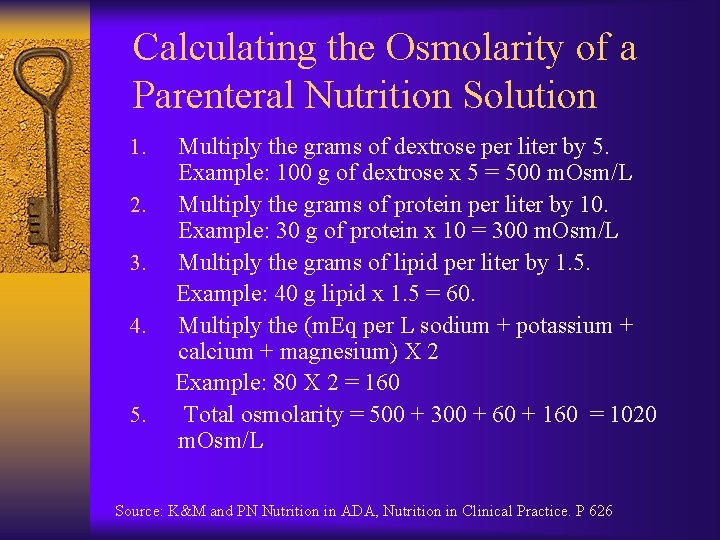 Calculating the Osmolarity of a Parenteral Nutrition Solution

1. Multiply the grams of dextrose per liter by 5. Example: 100 g of dextrose x 5 = 500 mOsm/L

2. Multiply the grams of protein per liter by 10. Example: 30 g of protein x 10 = 300 mOsm/L

3. Multiply the grams of lipid per liter by 1.5.
Example: 40 g lipid x 1.5 = 60.

4. Multiply the (mEq per L sodium + potassium + calcium + magnesium) X 2
Example: 80 X 2 = 160

5. Total osmolarity = 500 + 300 + 60 + 160 = 1020 mOsm/L

Source: K&M and PN Nutrition in ADA, Nutrition in Clinical Practice. P 626